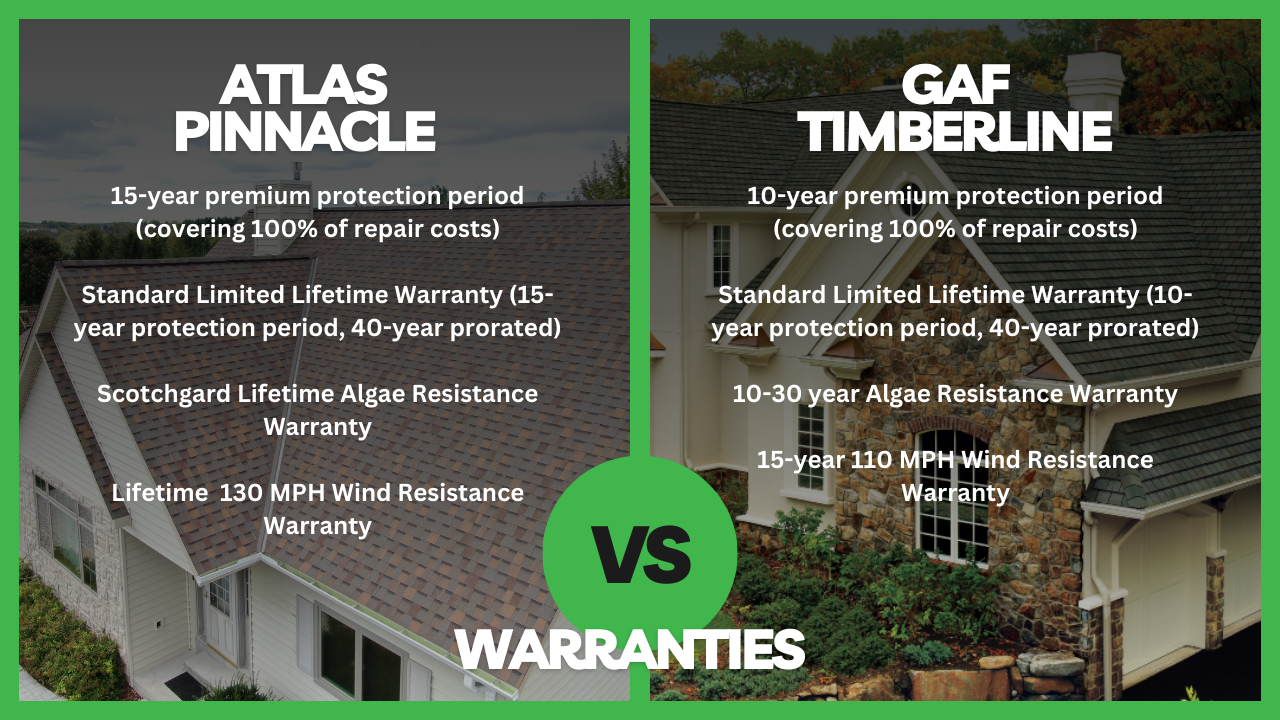 ATLAS PINNACLE

15-year premium protection period (covering 100% of repair costs)

Standard Limited Lifetime Warranty (15-year protection period, 40-year prorated)

Scotchgard Lifetime Algae Resistance Warranty

Lifetime 130 MPH Wind Resistance Warranty

GAF TIMBERLINE

10-year premium protection period (covering 100% of repair costs)

Standard Limited Lifetime Warranty (10-year protection period, 40-year prorated)

10-30 year Algae Resistance Warranty

15-year 110 MPH Wind Resistance Warranty

VS

WARRANTIES